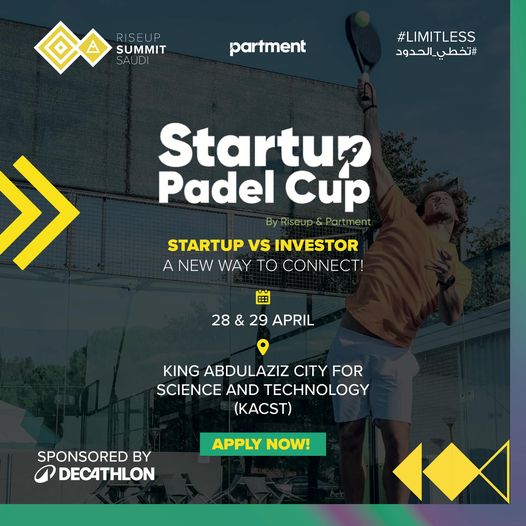 RISEUP SUMMIT SAUDI

partment

#LIMITLESS
#تخطي_الحدود

Startup Padel Cup
By Riseup & Partment

STARTUP VS INVESTOR
A NEW WAY TO CONNECT!

28 & 29 APRIL

KING ABDULAZIZ CITY FOR SCIENCE AND TECHNOLOGY (KACST)

APPLY NOW!

SPONSORED BY
DECATHLON